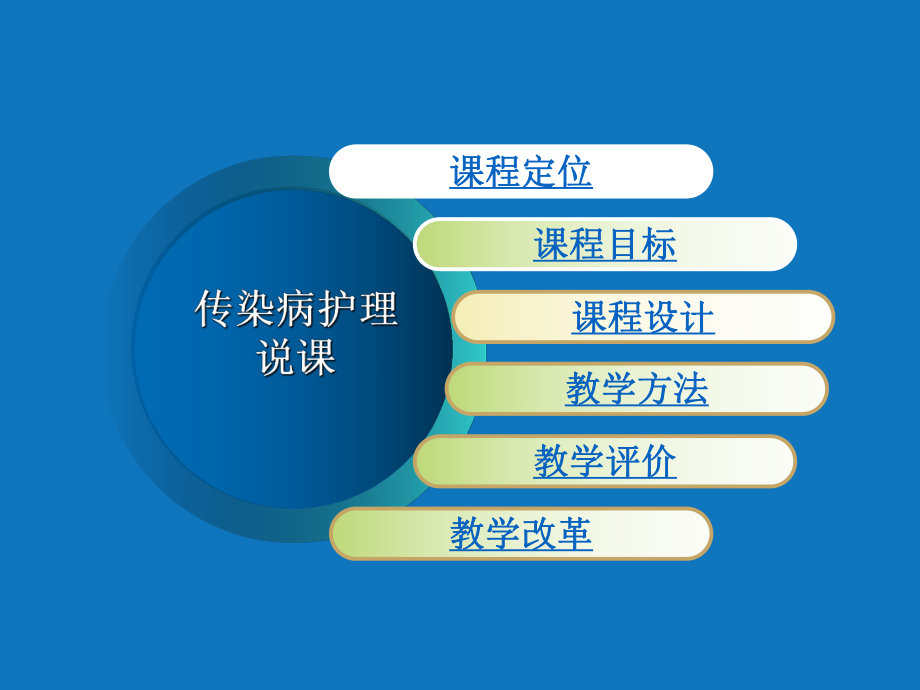 传染病护理
说课

课程定位

课程目标

课程设计

教学方法

教学评价

教学改革